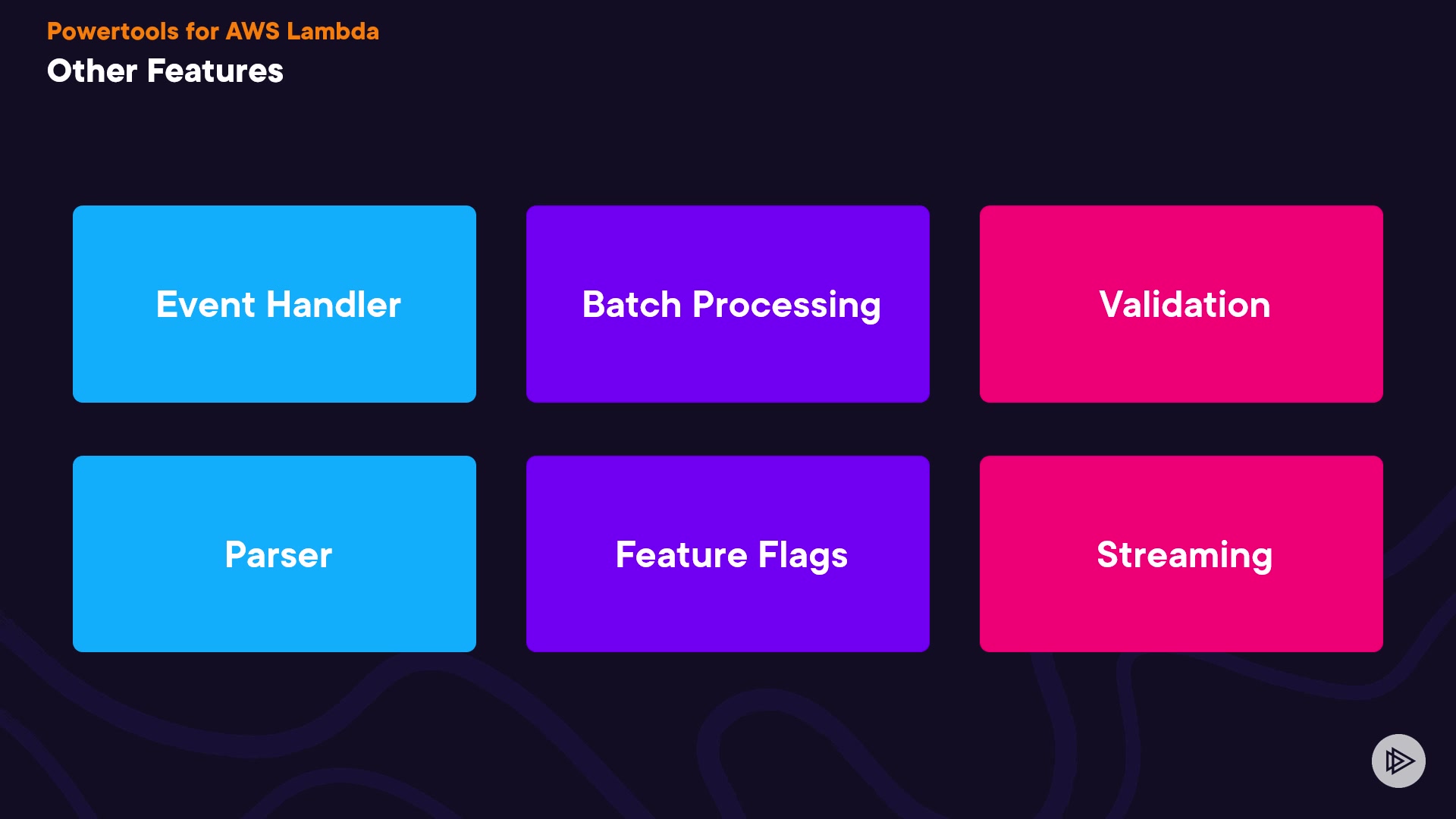 Powertools for AWS Lambda
Other Features

Event Handler

Batch Processing

Validation

Parser

Feature Flags

Streaming